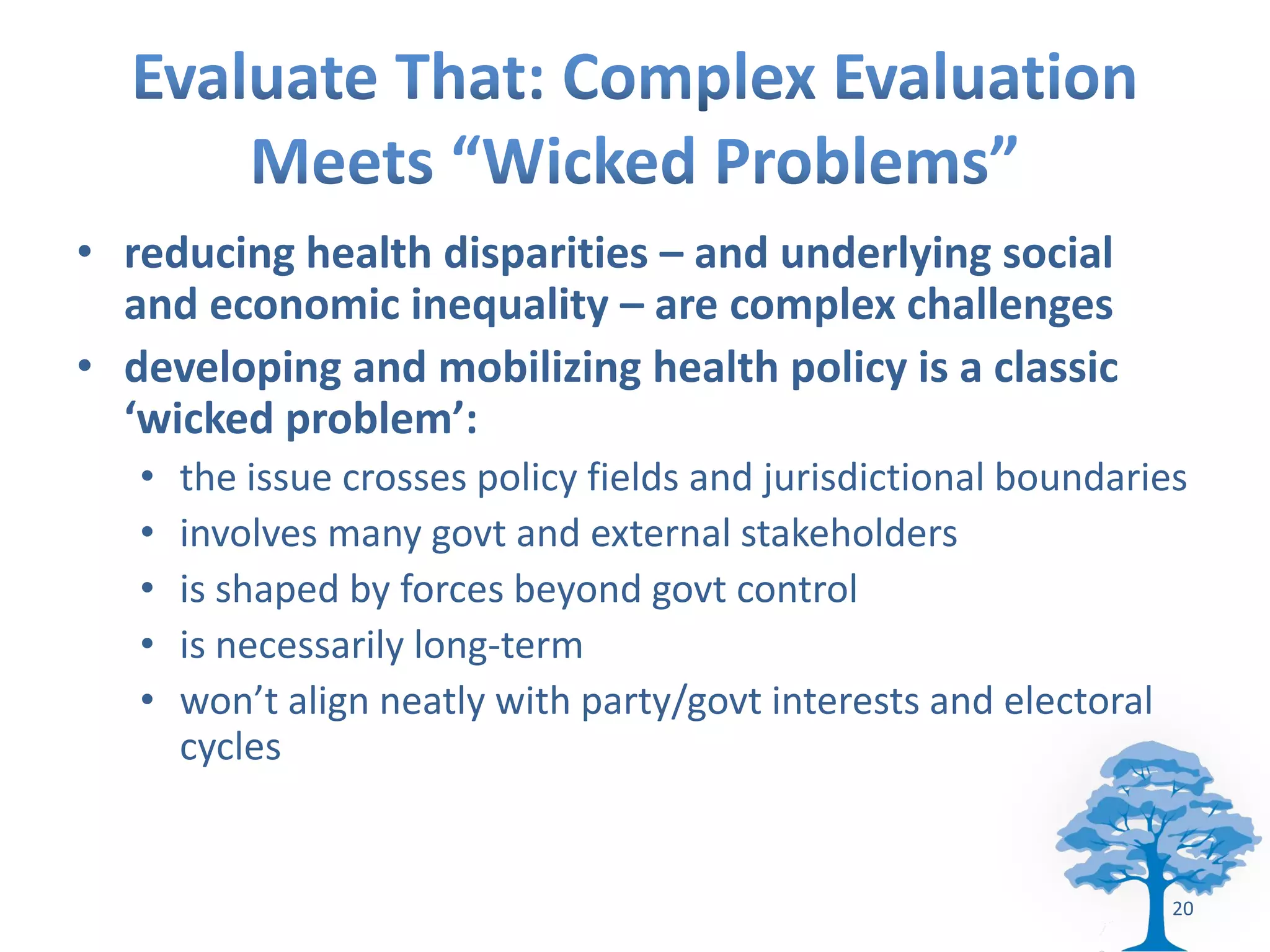 Evaluate That: Complex Evaluation Meets “Wicked Problems”

• reducing health disparities – and underlying social and economic inequality – are complex challenges
• developing and mobilizing health policy is a classic ‘wicked problem’:
  • the issue crosses policy fields and jurisdictional boundaries
  • involves many govt and external stakeholders
  • is shaped by forces beyond govt control
  • is necessarily long-term
  • won’t align neatly with party/govt interests and electoral cycles

20